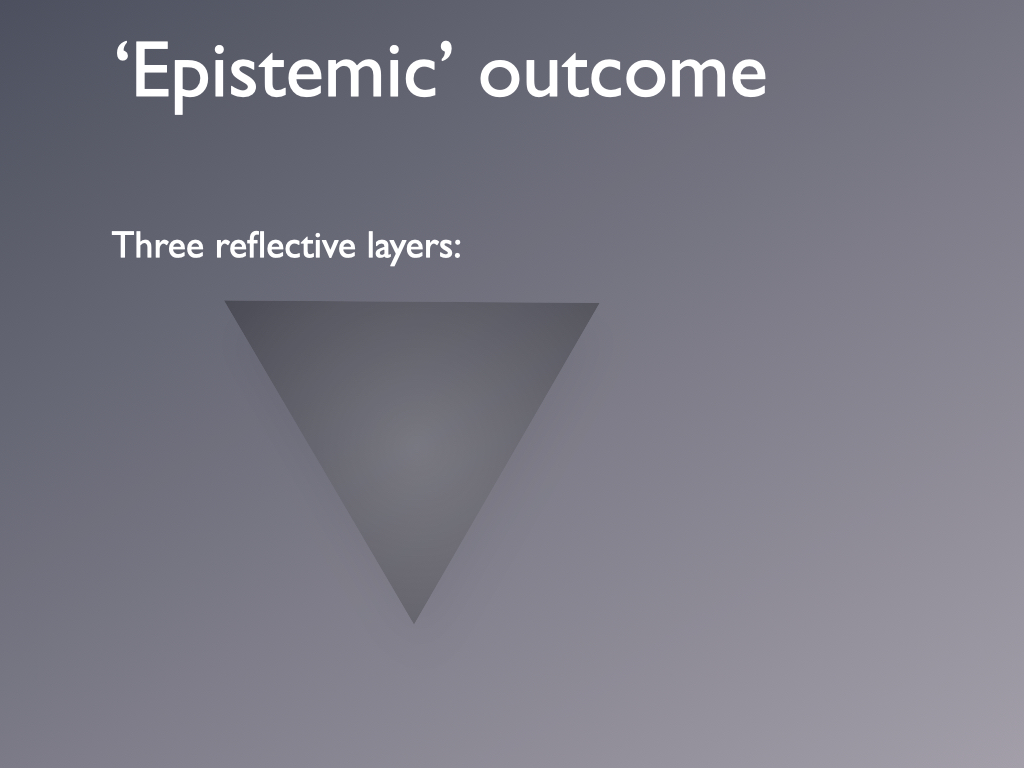 ‘Epistemic’ outcome

Three reflective layers: